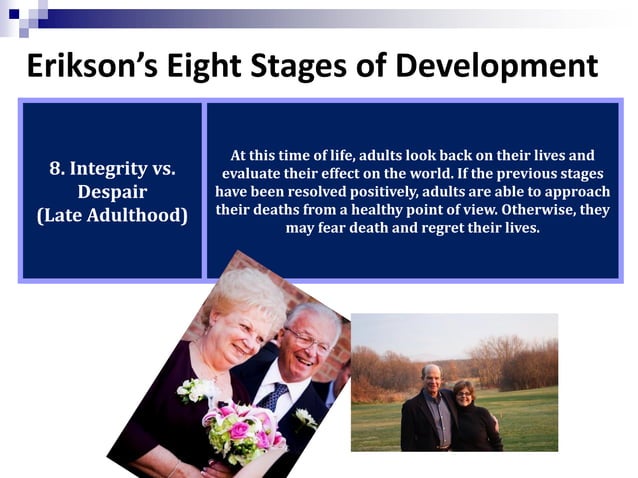 Erikson's Eight Stages of Development

| 8. Integrity vs. Despair (Late Adulthood) | At this time of life, adults look back on their lives and evaluate their effect on the world. If the previous stages have been resolved positively, adults are able to approach their deaths from a healthy point of view. Otherwise, they may fear death and regret their lives. |
|---|---|